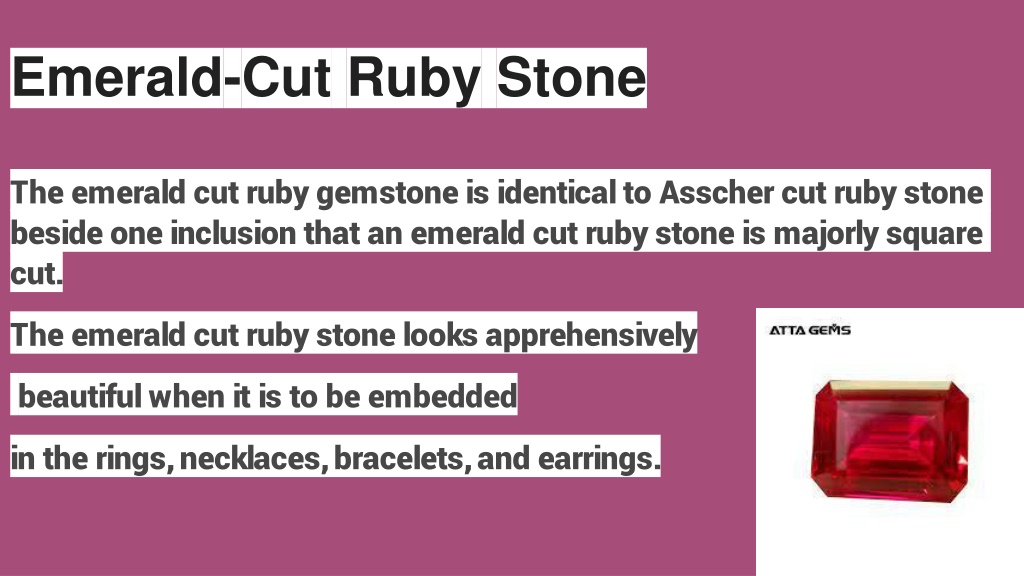 Emerald-Cut Ruby Stone

The emerald cut ruby gemstone is identical to Asscher cut ruby stone beside one inclusion that an emerald cut ruby stone is majorly square cut.

The emerald cut ruby stone looks apprehensively

beautiful when it is to be embedded

in the rings, necklaces, bracelets, and earrings.

ATTA GEMS